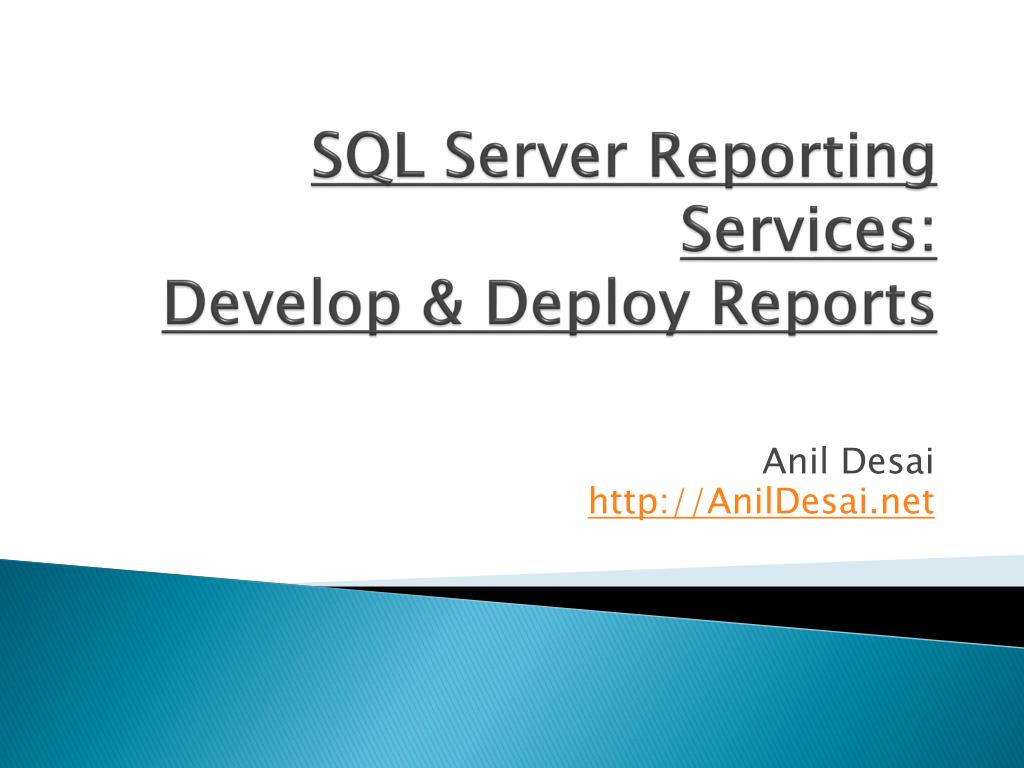 SQL Server Reporting Services:
Develop & Deploy Reports

Anil Desai
http://AnilDesai.net